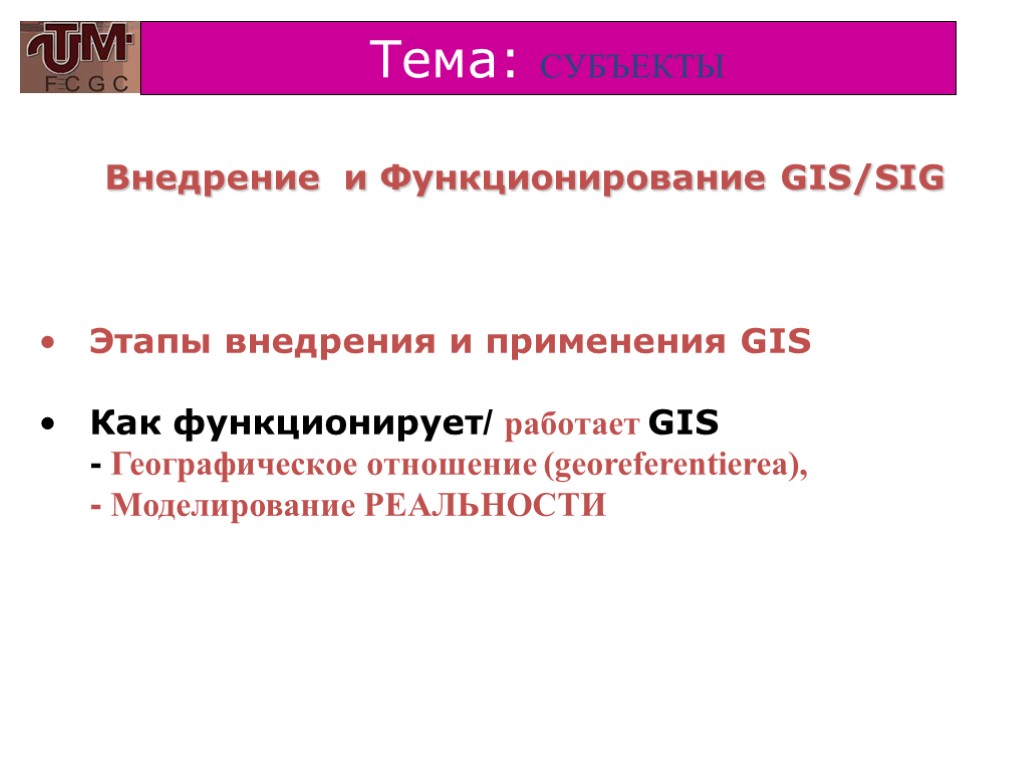 UTM
F C G C

Тема: СУБЪЕКТЫ

Внедрение и Функционирование GIS/SIG

• Этапы внедрения и применения GIS

• Как функционирует/ работает GIS
- Географическое отношение (georeferentierea),
- Моделирование РЕАЛЬНОСТИ